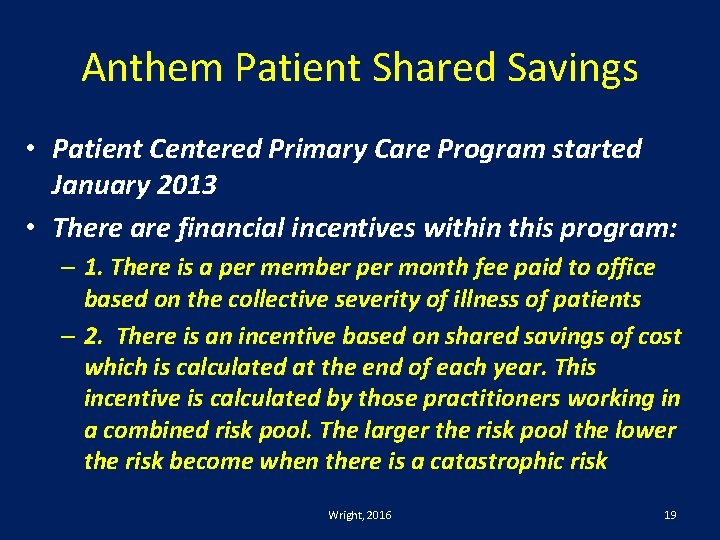 Anthem Patient Shared Savings

• Patient Centered Primary Care Program started January 2013

• There are financial incentives within this program:

– 1. There is a per member per month fee paid to office based on the collective severity of illness of patients

– 2. There is an incentive based on shared savings of cost which is calculated at the end of each year. This incentive is calculated by those practitioners working in a combined risk pool. The larger the risk pool the lower the risk become when there is a catastrophic risk

Wright, 2016

19